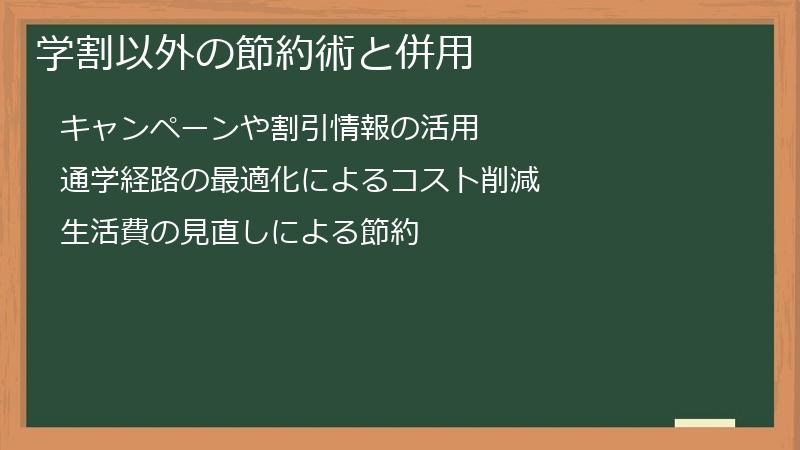 学割以外の節約術と併用

キャンペーンや割引情報の活用

通学経路の最適化によるコスト削減

生活費の見直しによる節約